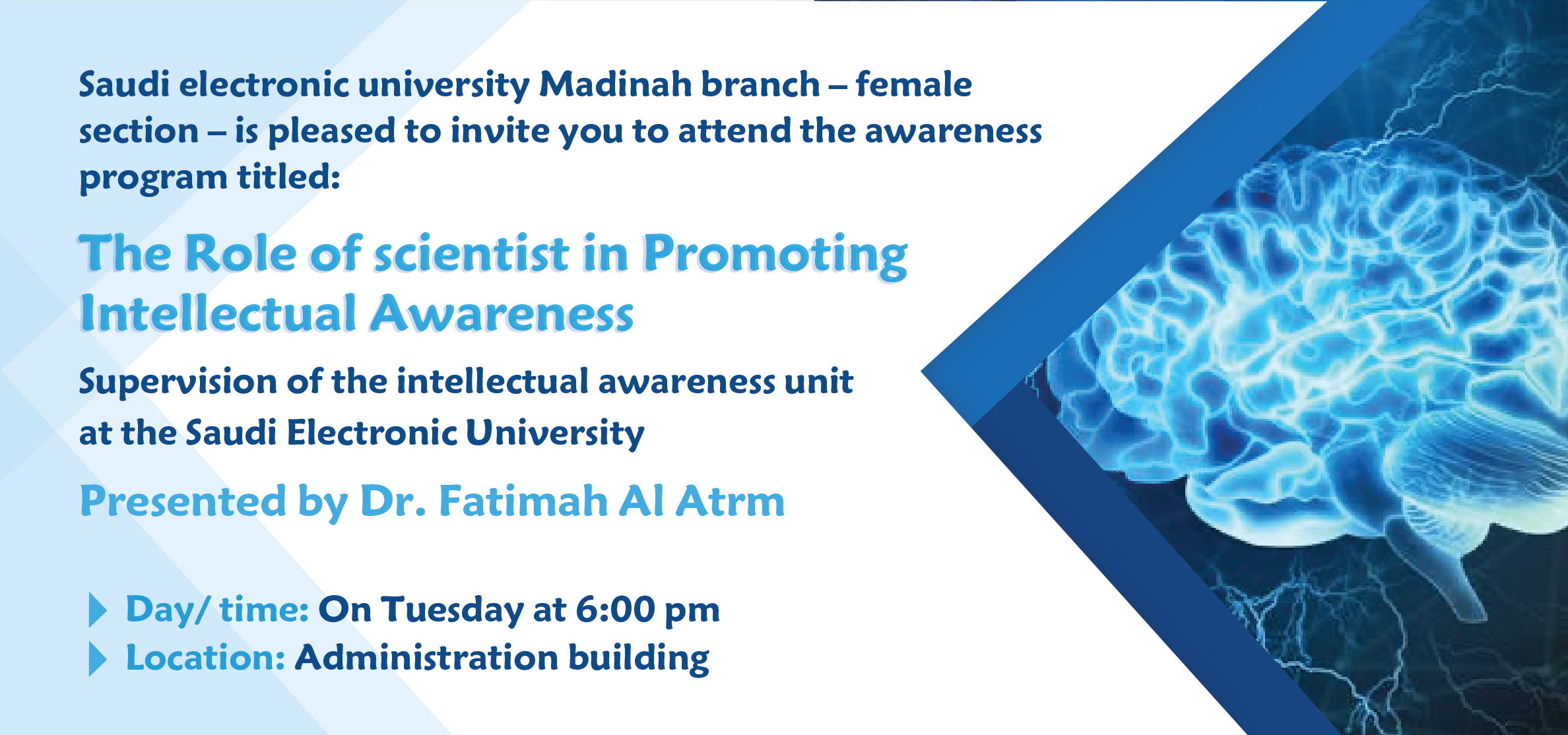 Saudi electronic university Madinah branch – female section – is pleased to invite you to attend the awareness program titled:

The Role of scientist in Promoting Intellectual Awareness

Supervision of the intellectual awareness unit at the Saudi Electronic University

Presented by Dr. Fatimah Al Atrm

Day/ time: On Tuesday at 6:00 pm
Location: Administration building